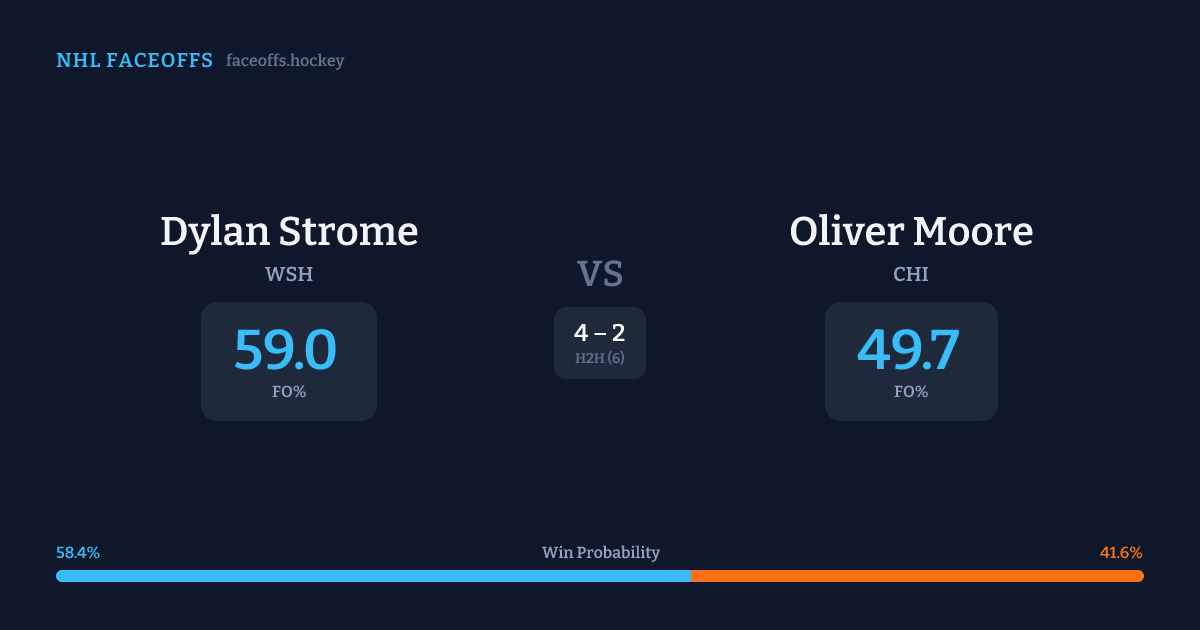 NHL FACEOFFS faceoffs.hockey

Dylan Strome
WSH
59.0
FO%

VS
4 – 2
H2H (6)

Oliver Moore
CHI
49.7
FO%

58.4%
Win Probability
41.6%